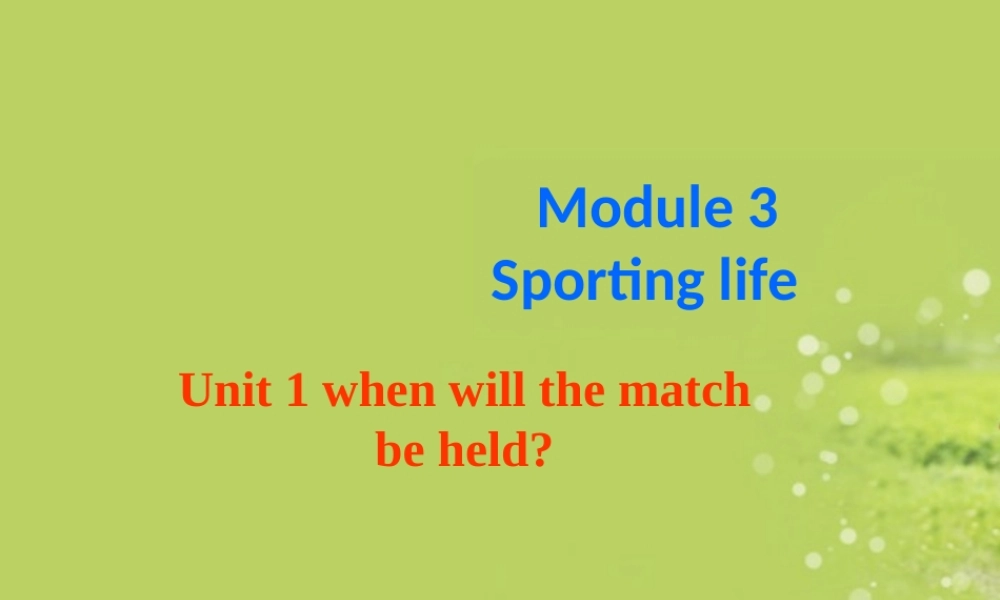 Module 3
Sporting life

Unit 1 when will the match be held?